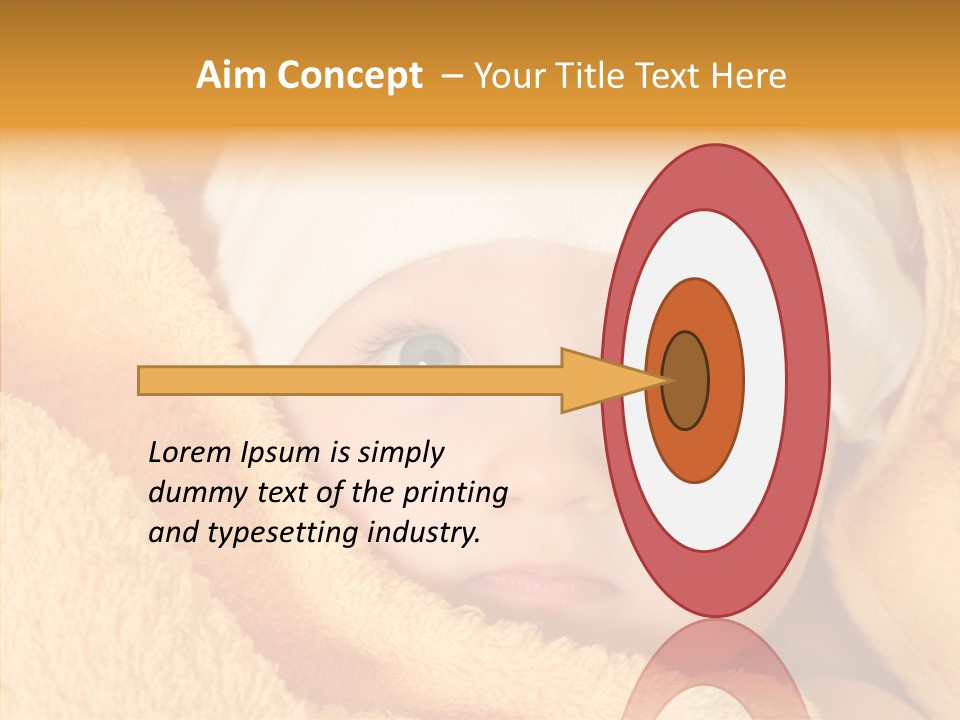 Aim Concept – Your Title Text Here

Lorem Ipsum is simply dummy text of the printing and typesetting industry.